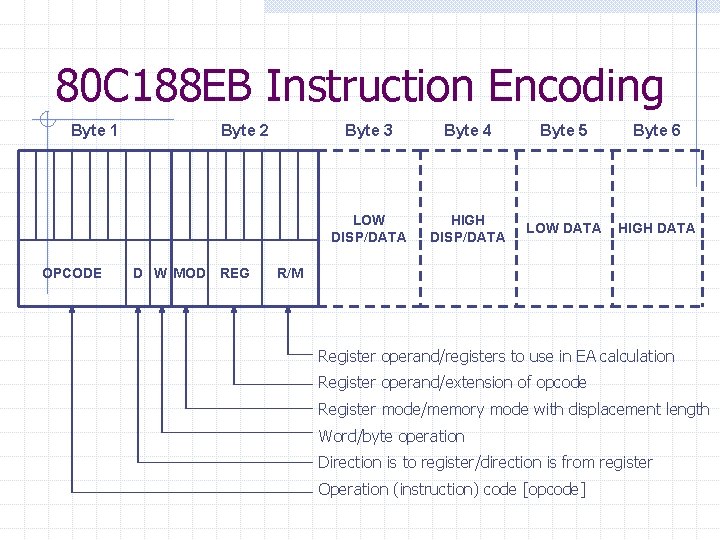 80C188EB Instruction Encoding

Byte 1

Byte 2

Byte 3

Byte 4

Byte 5

Byte 6

OPCODE

D

W

MOD

REG

R/M

LOW DISP/DATA

HIGH DISP/DATA

LOW DATA

HIGH DATA

Register operand/registers to use in EA calculation

Register operand/extension of opcode

Register mode/memory mode with displacement length

Word/byte operation

Direction is to register/direction is from register

Operation (instruction) code [opcode]